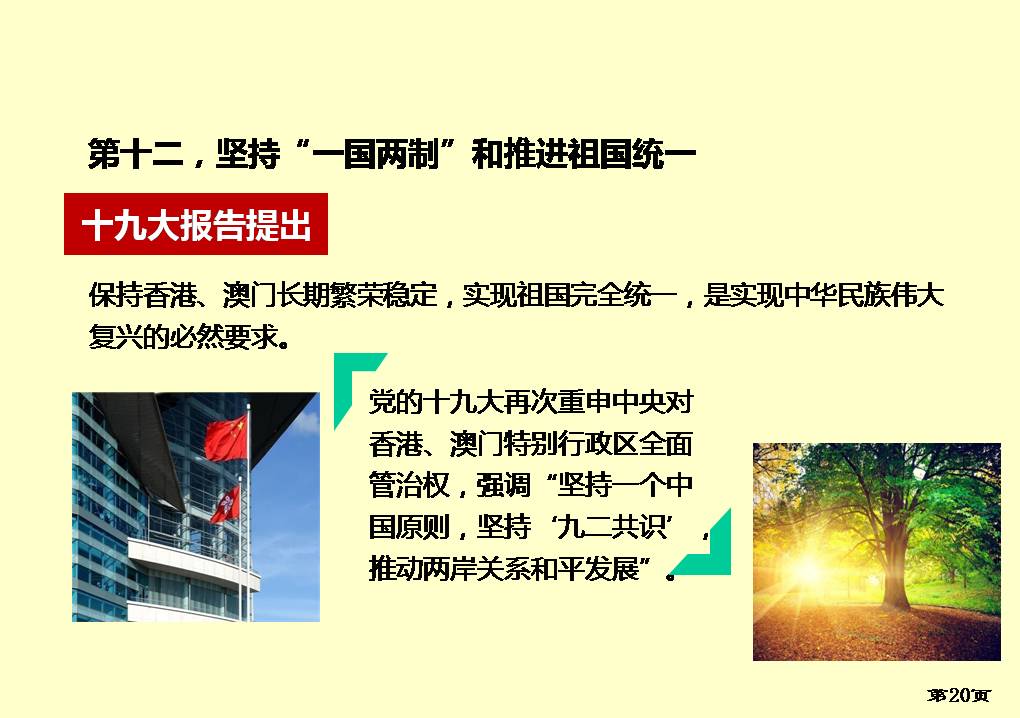 第十二，坚持“一国两制”和推进祖国统一

十九大报告提出

保持香港、澳门长期繁荣稳定，实现祖国完全统一，是实现中华民族伟大复兴的必然要求。

党的十九大再次重申中央对香港、澳门特别行政区全面管治权，强调“坚持一个中国原则，坚持‘九二共识’，推动两岸关系和平发展”。

第20页